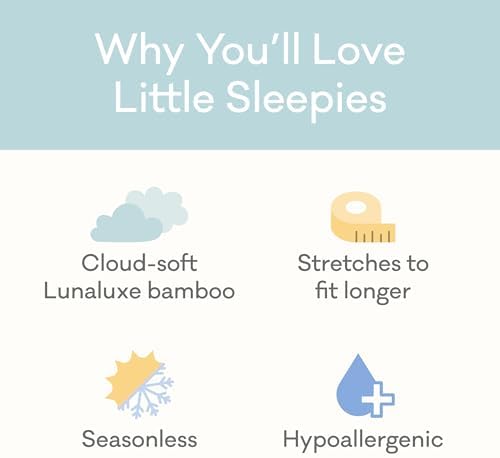 Why You'll Love Little Sleepies

Cloud-soft Lunaluxe bamboo

Stretches to fit longer

Seasonless

Hypoallergenic